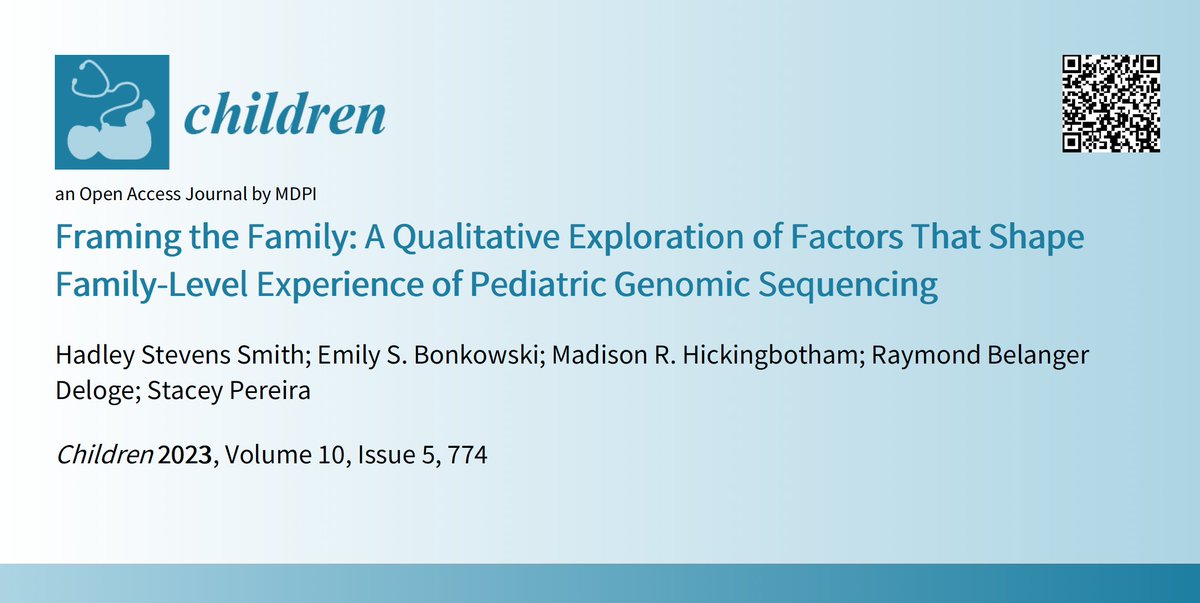 children

an Open Access Journal by MDPI

Framing the Family: A Qualitative Exploration of Factors That Shape Family-Level Experience of Pediatric Genomic Sequencing

Hadley Stevens Smith; Emily S. Bonkowski; Madison R. Hickingbotham; Raymond Belanger Deloge; Stacey Pereira

Children 2023, Volume 10, Issue 5, 774